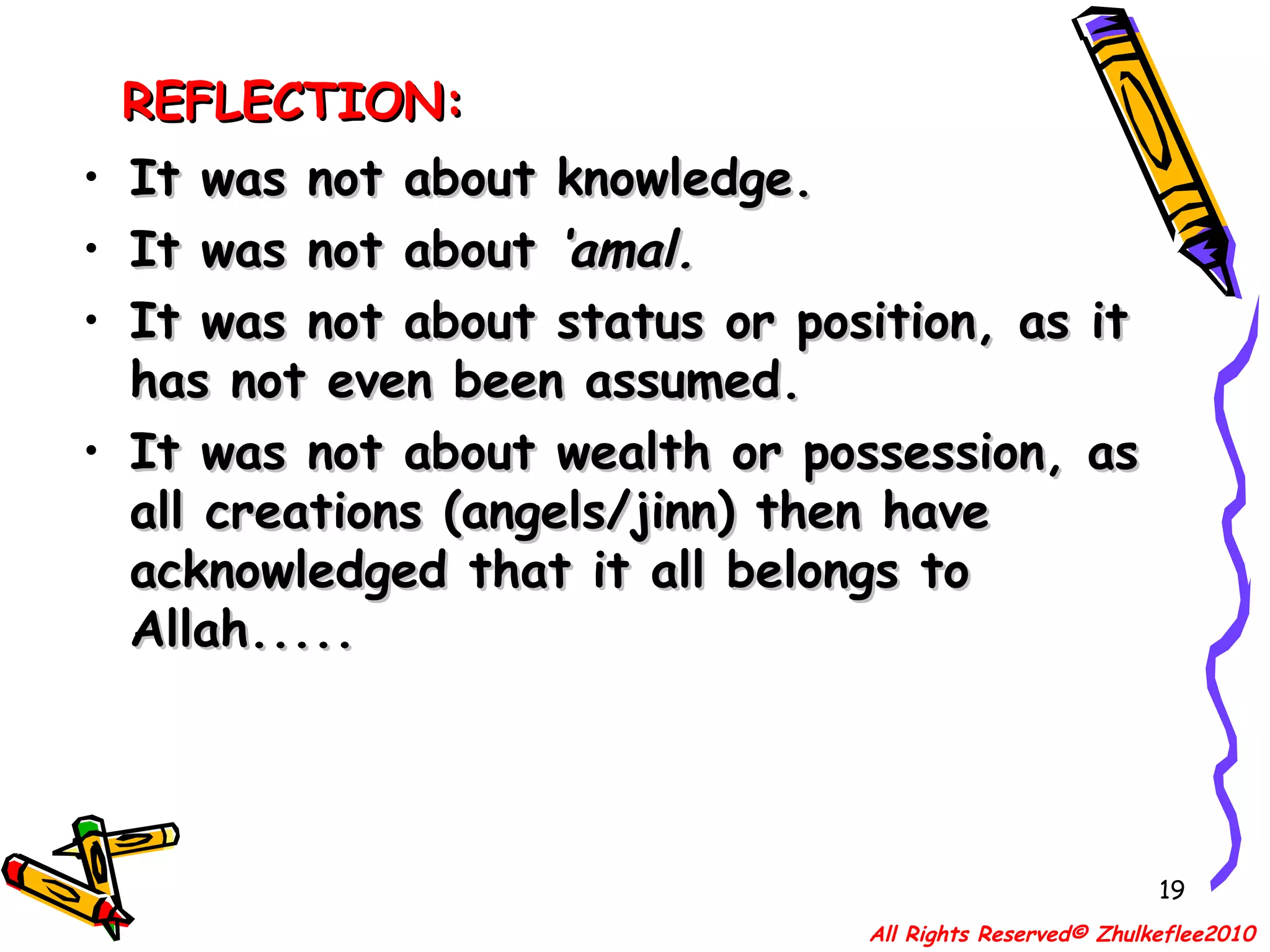 REFLECTION:

• It was not about knowledge.
• It was not about 'amal.
• It was not about status or position, as it has not even been assumed.
• It was not about wealth or possession, as all creations (angels/jinn) then have acknowledged that it all belongs to Allah.....

19

All Rights Reserved© Zhulkeflee2010